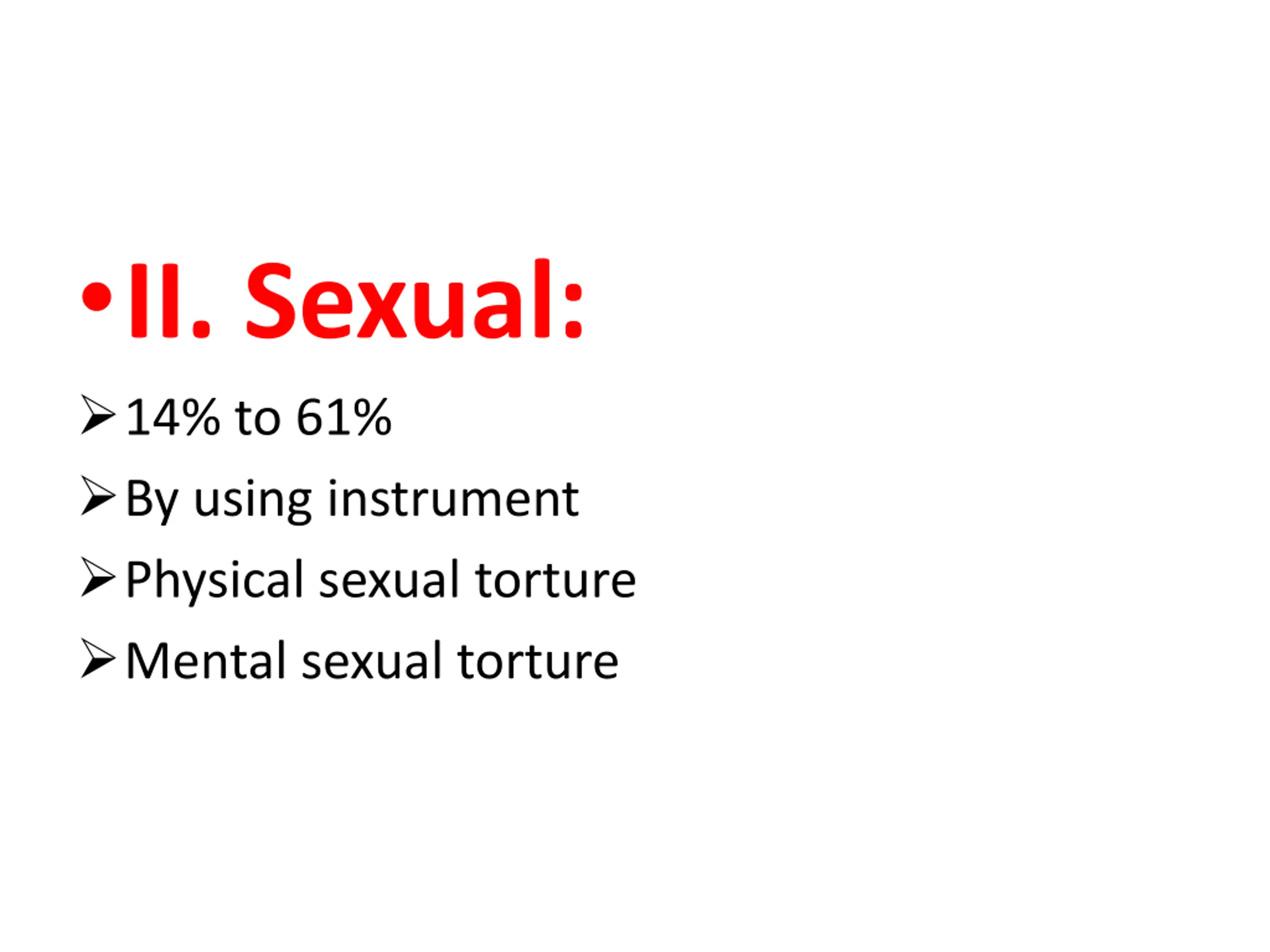 • II. Sexual:

➢ 14% to 61%

➢ By using instrument

➢ Physical sexual torture

➢ Mental sexual torture